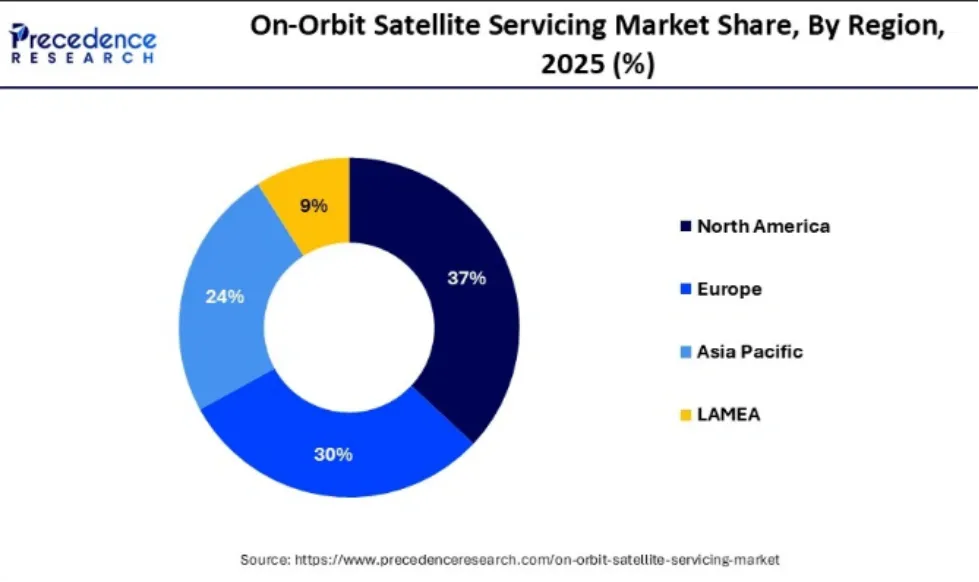 Precedence
RESEARCH

On-Orbit Satellite Servicing Market Share, By Region, 2025 (%)

9%
37%
24%
30%

North America
Europe
Asia Pacific
LAMEA

Source: https://www.precedenceresearch.com/on-orbit-satellite-servicing-market